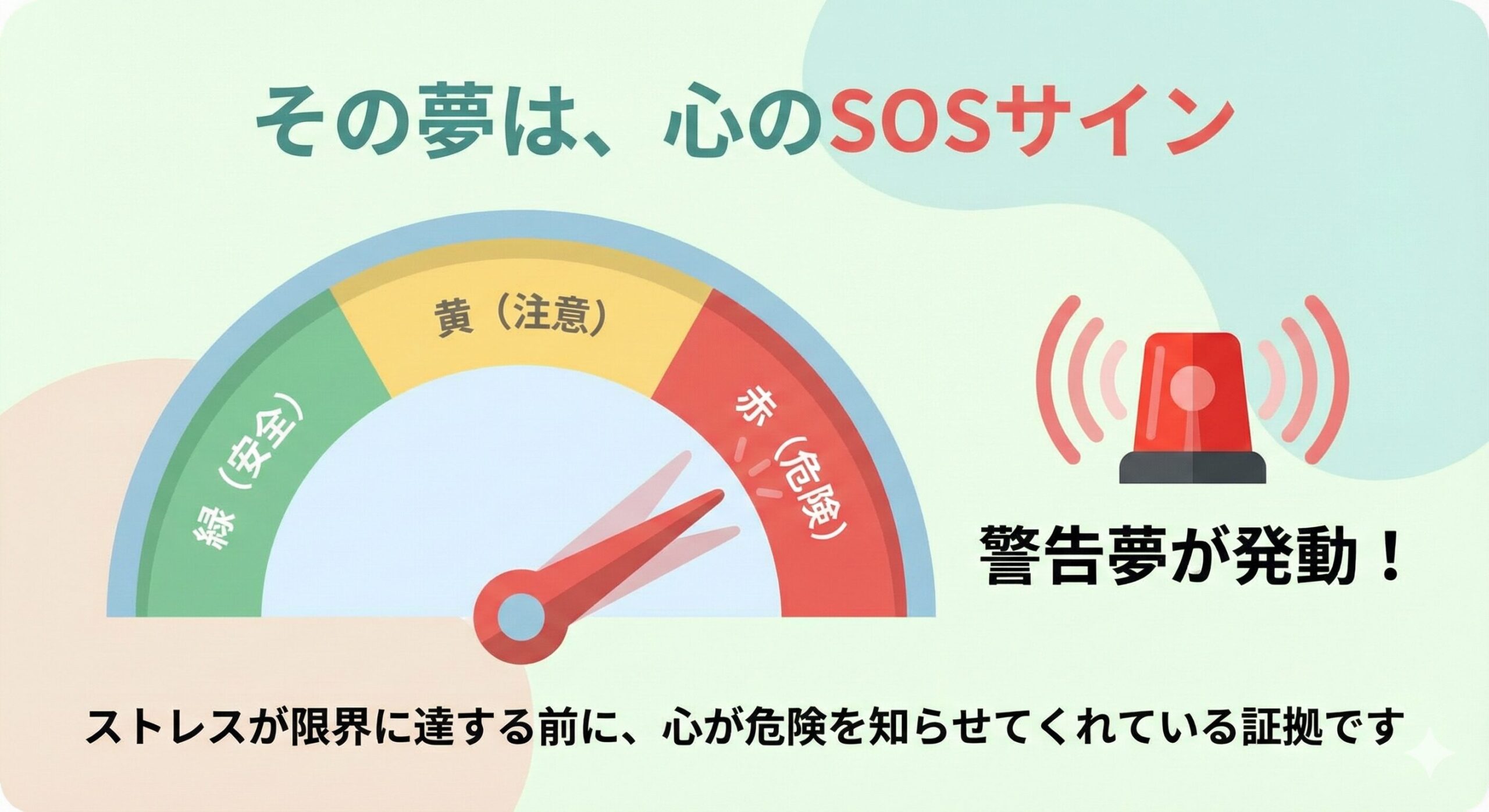 その夢は、心のSOSサイン

緑（安全）

黄（注意）

赤（危険）

警告夢が発動！

ストレスが限界に達する前に、心が危険を知らせてくれている証拠です